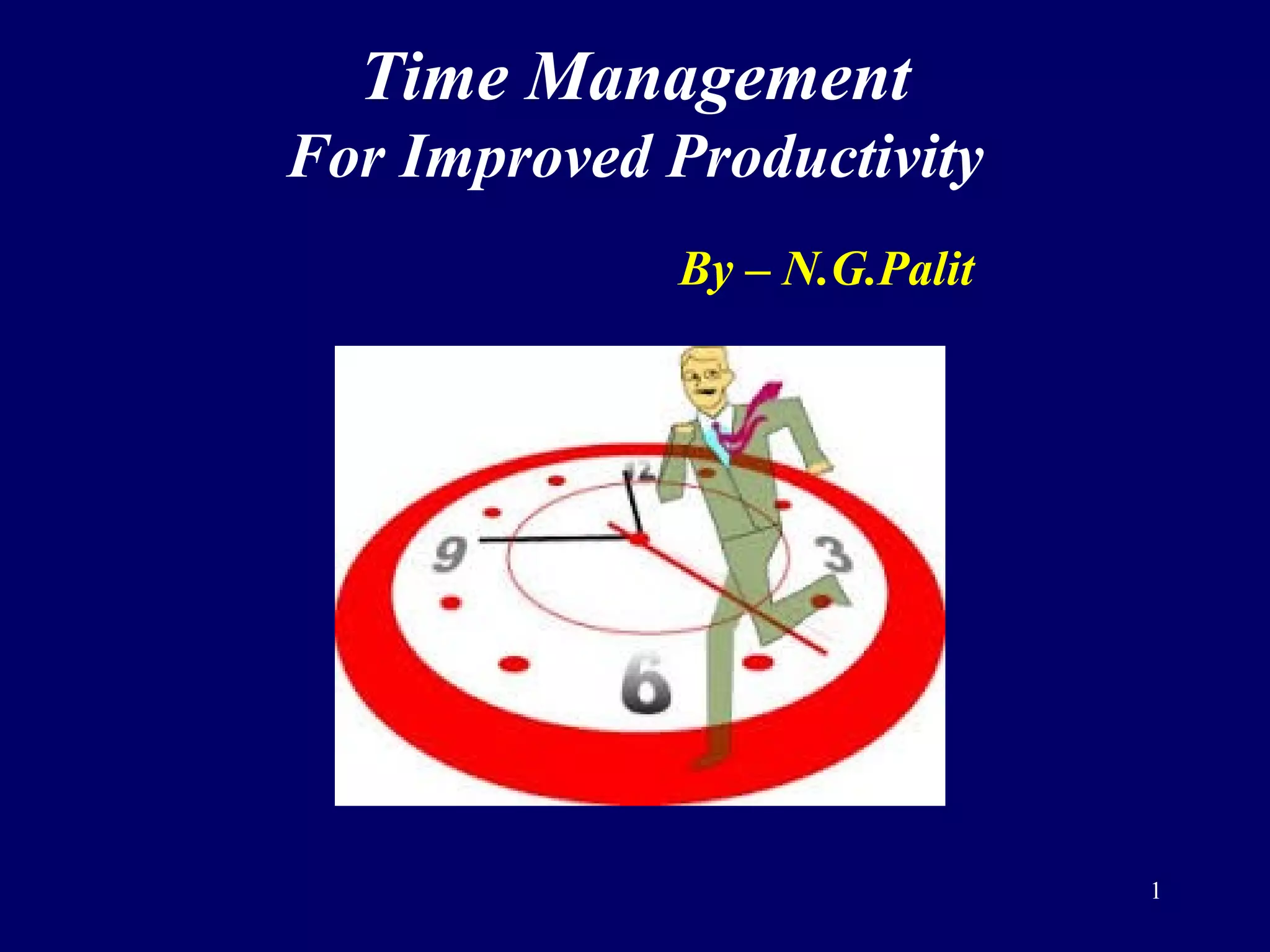 Time Management
For Improved Productivity

By – N.G.Palit

12
9
3
6

1